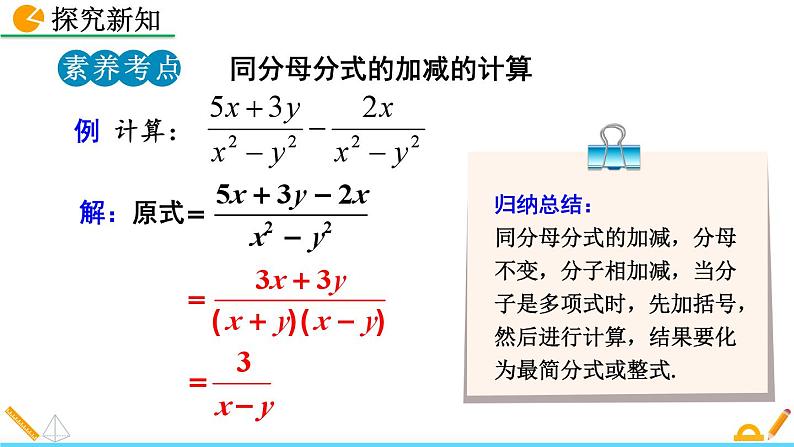 探究新知

素养考点　同分母分式的加减的计算

例　计算：$\frac{5x+3y}{x^2-y^2}-\frac{2x}{x^2-y^2}$

解：原式$=\frac{5x+3y-2x}{x^2-y^2}$

$=\frac{3x+3y}{(x+y)(x-y)}$

$=\frac{3}{x-y}$

归纳总结：
同分母分式的加减，分母不变，分子相加减，当分子是多项式时，先加括号，然后进行计算，结果要化为最简分式或整式.